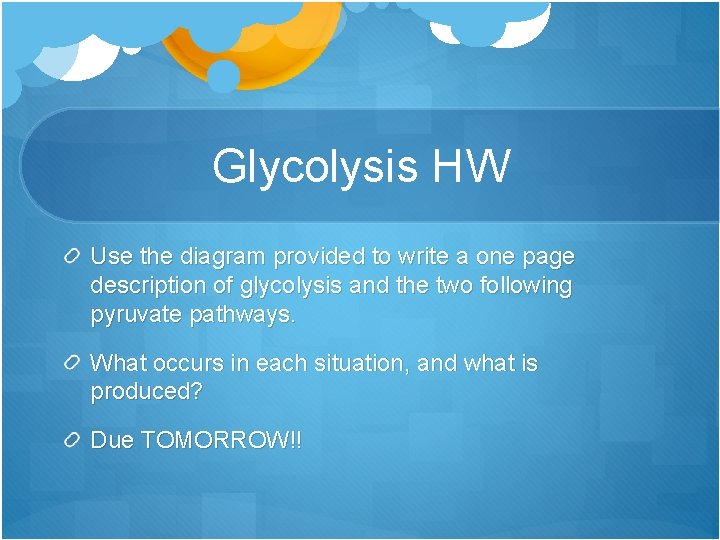 Glycolysis HW

Use the diagram provided to write a one page description of glycolysis and the two following pyruvate pathways.

What occurs in each situation, and what is produced?

Due TOMORROW!!